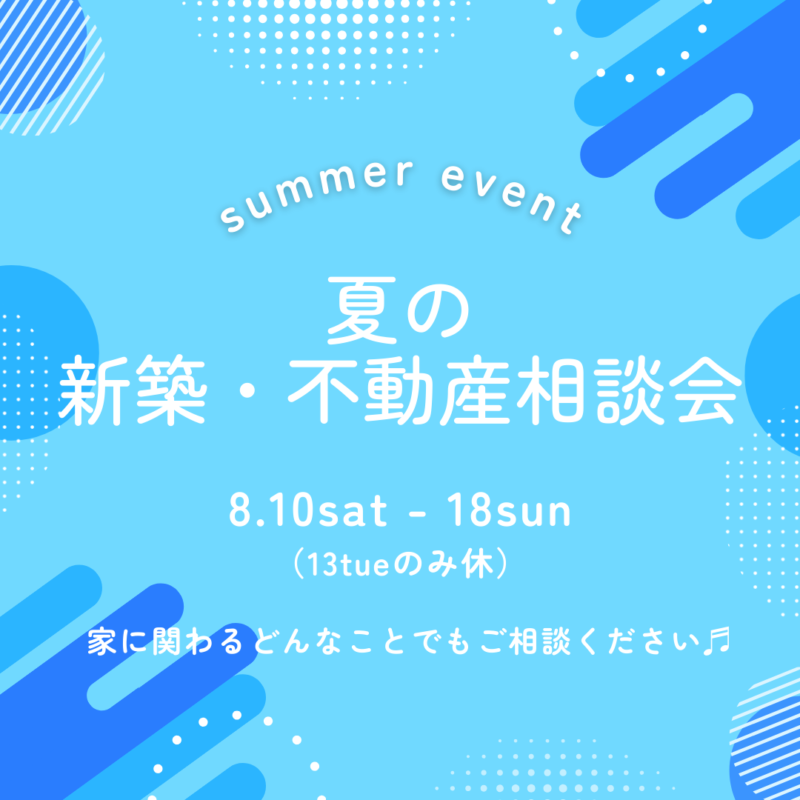 summer event

夏の
新築・不動産相談会

8.10sat - 18sun
（13tueのみ休）

家に関わるどんなことでもご相談ください♬